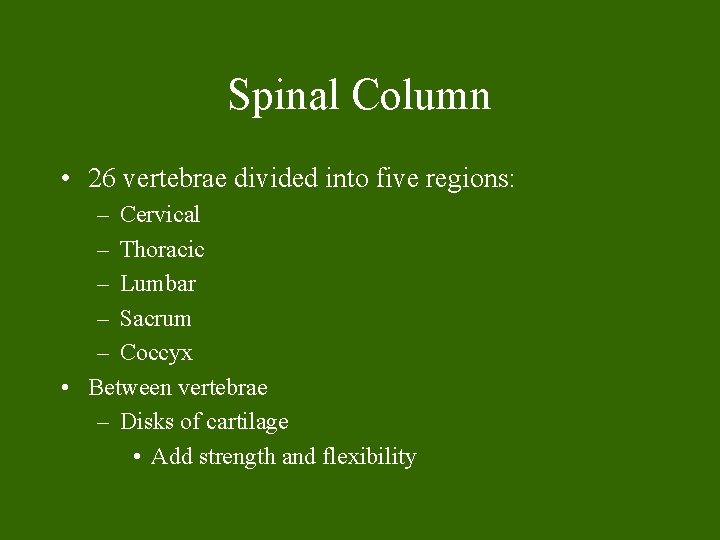 Spinal Column

• 26 vertebrae divided into five regions:
– Cervical
– Thoracic
– Lumbar
– Sacrum
– Coccyx
• Between vertebrae
– Disks of cartilage
• Add strength and flexibility